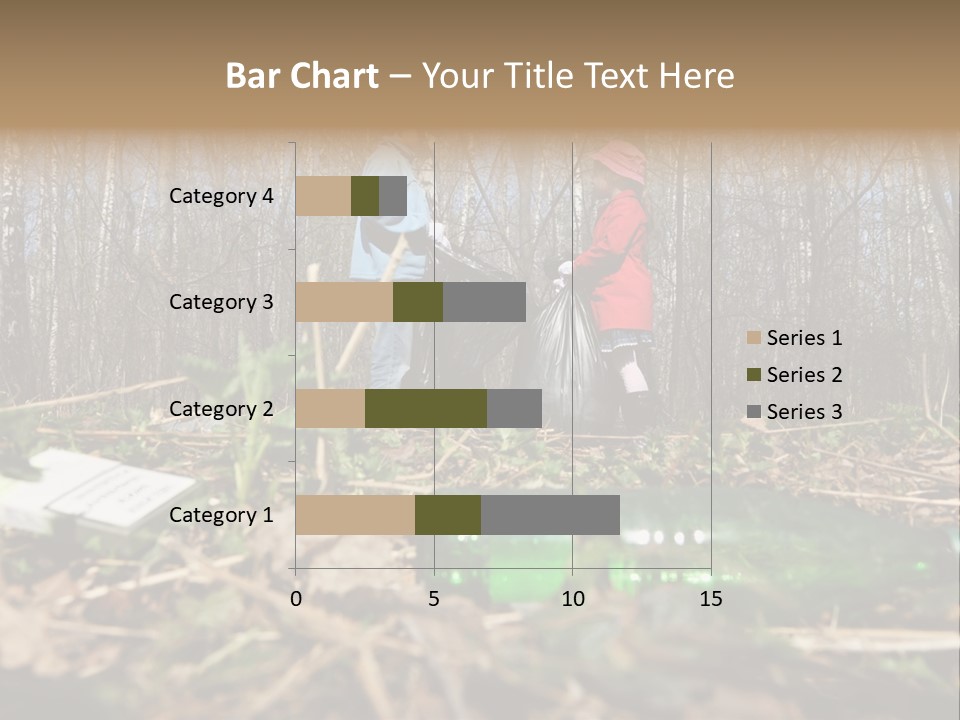 Bar Chart – Your Title Text Here

Category 4
Category 3
Category 2
Category 1

0
5
10
15

Series 1
Series 2
Series 3